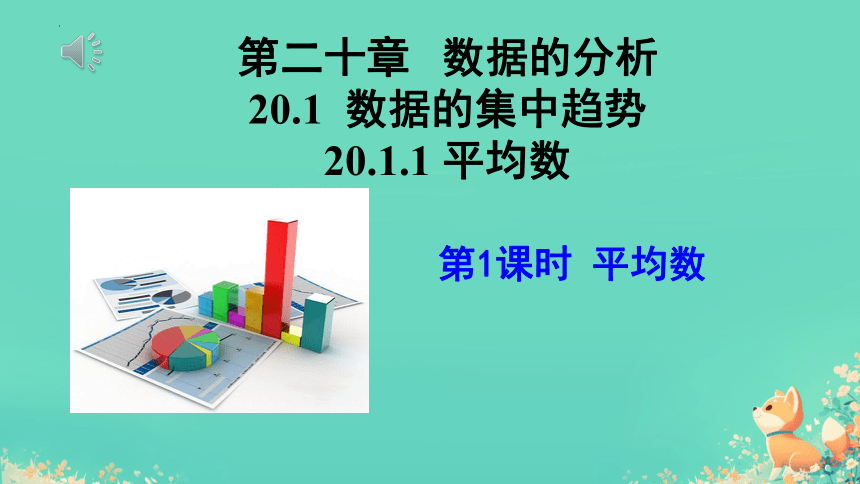 第二十章　数据的分析
20.1　数据的集中趋势
20.1.1 平均数

第1课时　平均数